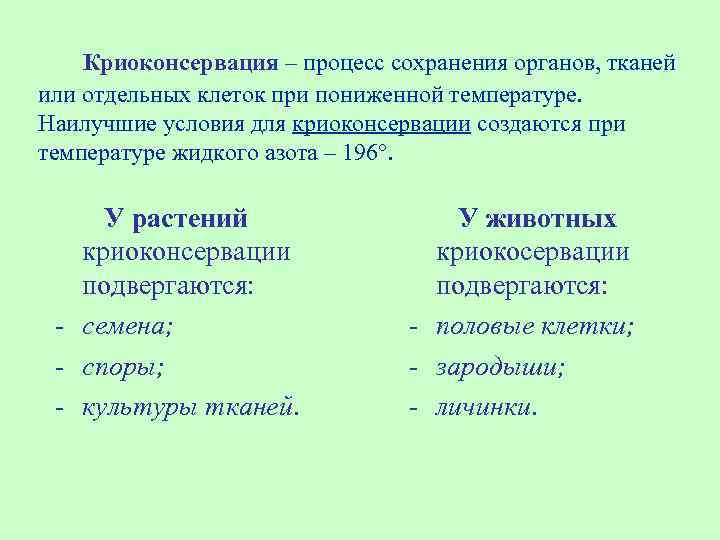 Криоконсервация – процесс сохранения органов, тканей или отдельных клеток при пониженной температуре. Наилучшие условия для криоконсервации создаются при температуре жидкого азота – 196°.

У растений криоконсервации подвергаются:
- семена;
- споры;
- культуры тканей.

У животных криокосервации подвергаются:
- половые клетки;
- зародыши;
- личинки.